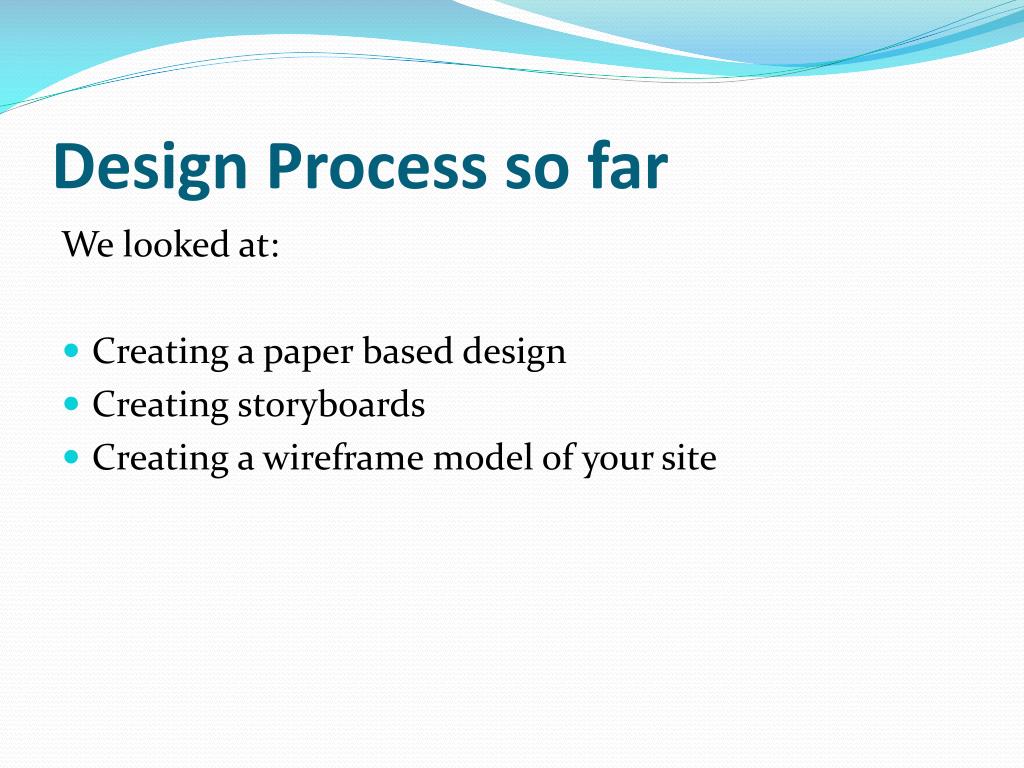 Design Process so far

We looked at:

- Creating a paper based design
- Creating storyboards
- Creating a wireframe model of your site